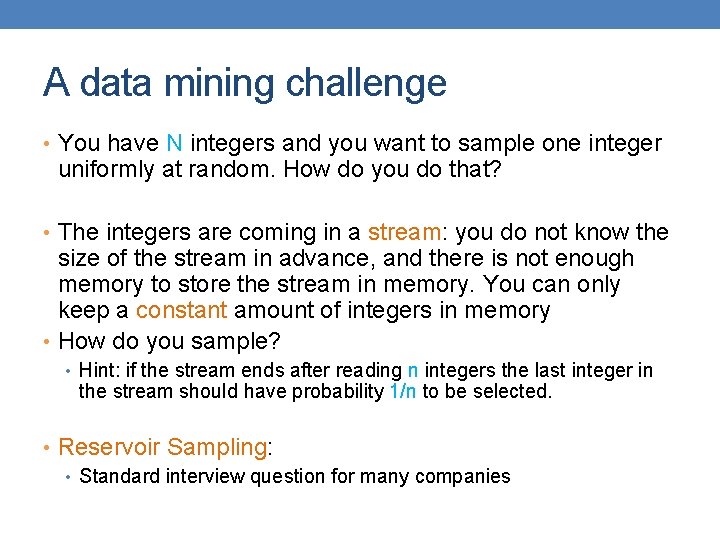 A data mining challenge

• You have N integers and you want to sample one integer uniformly at random. How do you do that?

• The integers are coming in a stream: you do not know the size of the stream in advance, and there is not enough memory to store the stream in memory. You can only keep a constant amount of integers in memory

• How do you sample?
  • Hint: if the stream ends after reading n integers the last integer in the stream should have probability 1/n to be selected.

• Reservoir Sampling:
  • Standard interview question for many companies